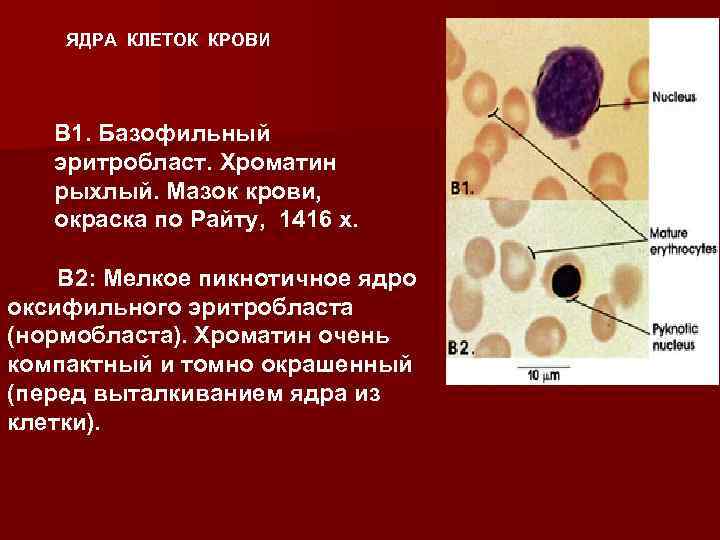 ЯДРА КЛЕТОК КРОВИ

В1. Базофильный эритробласт. Хроматин рыхлый. Мазок крови, окраска по Райту, 1416 х.

В2: Мелкое пикнотичное ядро оксифильного эритробласта (нормобласта). Хроматин очень компактный и томно окрашенный (перед выталкиванием ядра из клетки).

Nucleus

B1.

Mature erythrocytes

Pyknotic nucleus

B2.

10 $\mu$m